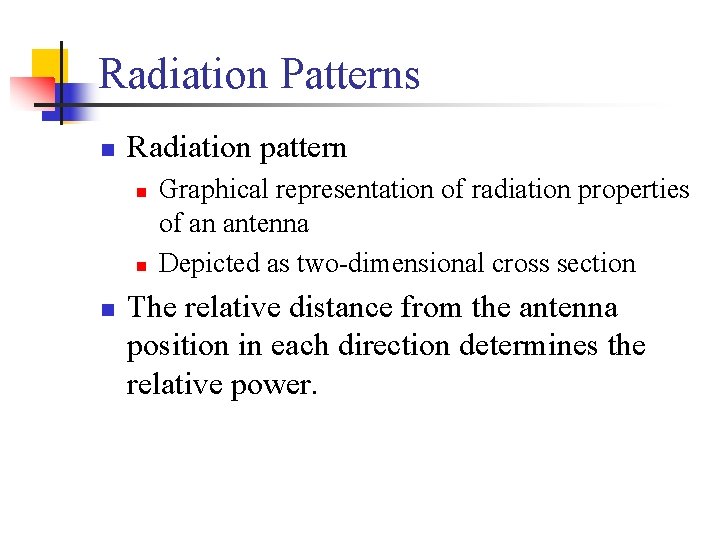 Radiation Patterns

Radiation pattern

Graphical representation of radiation properties of an antenna

Depicted as two-dimensional cross section

The relative distance from the antenna position in each direction determines the relative power.